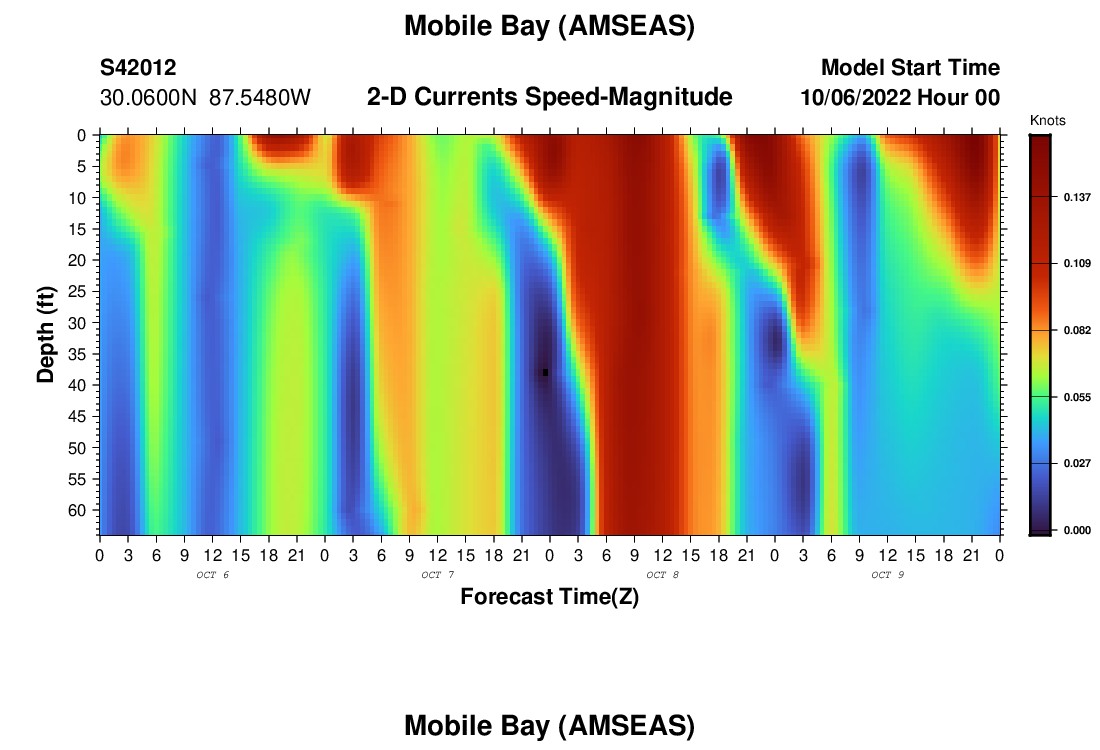 Mobile Bay (AMSEAS)

S42012
30.0600N 87.5480W

2-D Currents Speed-Magnitude

Model Start Time
10/06/2022 Hour 00

Knots

0.137
0.109
0.082
0.055
0.027
0.000

Depth (ft)

0
5
10
15
20
25
30
35
40
45
50
55
60

0 3 6 9 12 15 18 21 0 3 6 9 12 15 18 21 0 3 6 9 12 15 18 21 0 3 6 9 12 15 18 21 0

OCT 6
OCT 7
OCT 8
OCT 9

Forecast Time(Z)

Mobile Bay (AMSEAS)